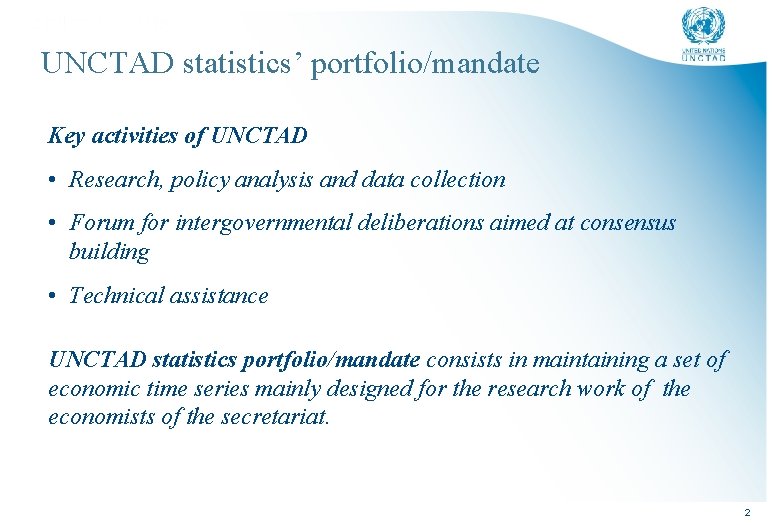 UNITED NATIONS
UNCTAD

UNCTAD statistics' portfolio/mandate

Key activities of UNCTAD

• Research, policy analysis and data collection

• Forum for intergovernmental deliberations aimed at consensus building

• Technical assistance

UNCTAD statistics portfolio/mandate consists in maintaining a set of economic time series mainly designed for the research work of the economists of the secretariat.

2